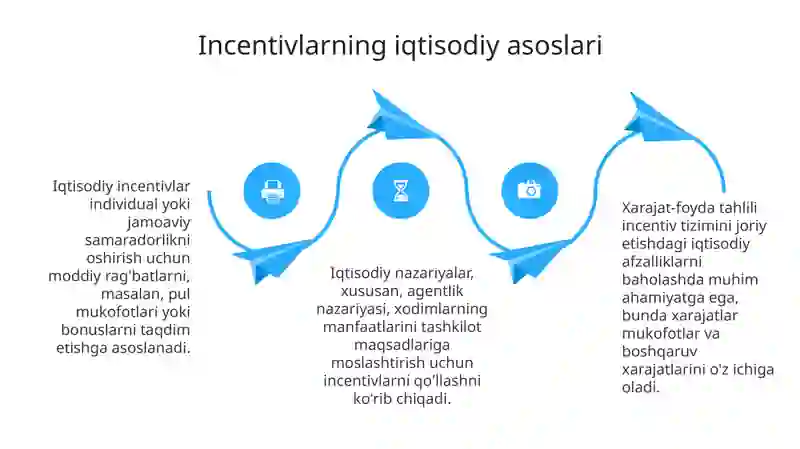 Incentivlarning iqtisodiy asoslari

Iqtisodiy incentivlar individual yoki jamoaviy samaradorlikni oshirish uchun moddiy rag'batlarni, masalan, pul mukofotlari yoki bonuslarni taqdim etishga asoslanadi.

Iqtisodiy nazariyalar, xususan, agentlik nazariyasi, xodimlarning manfaatlarini tashkilot maqsadlariga moslashtirish uchun incentivlarni qo'llashni ko'rib chiqadi.

Xarajat-foyda tahlili incentiv tizimini joriy etishdagi iqtisodiy afzalliklarni baholashda muhim ahamiyatga ega, bunda xarajatlar mukofotlar va boshqaruv xarajatlarini o'z ichiga oladi.